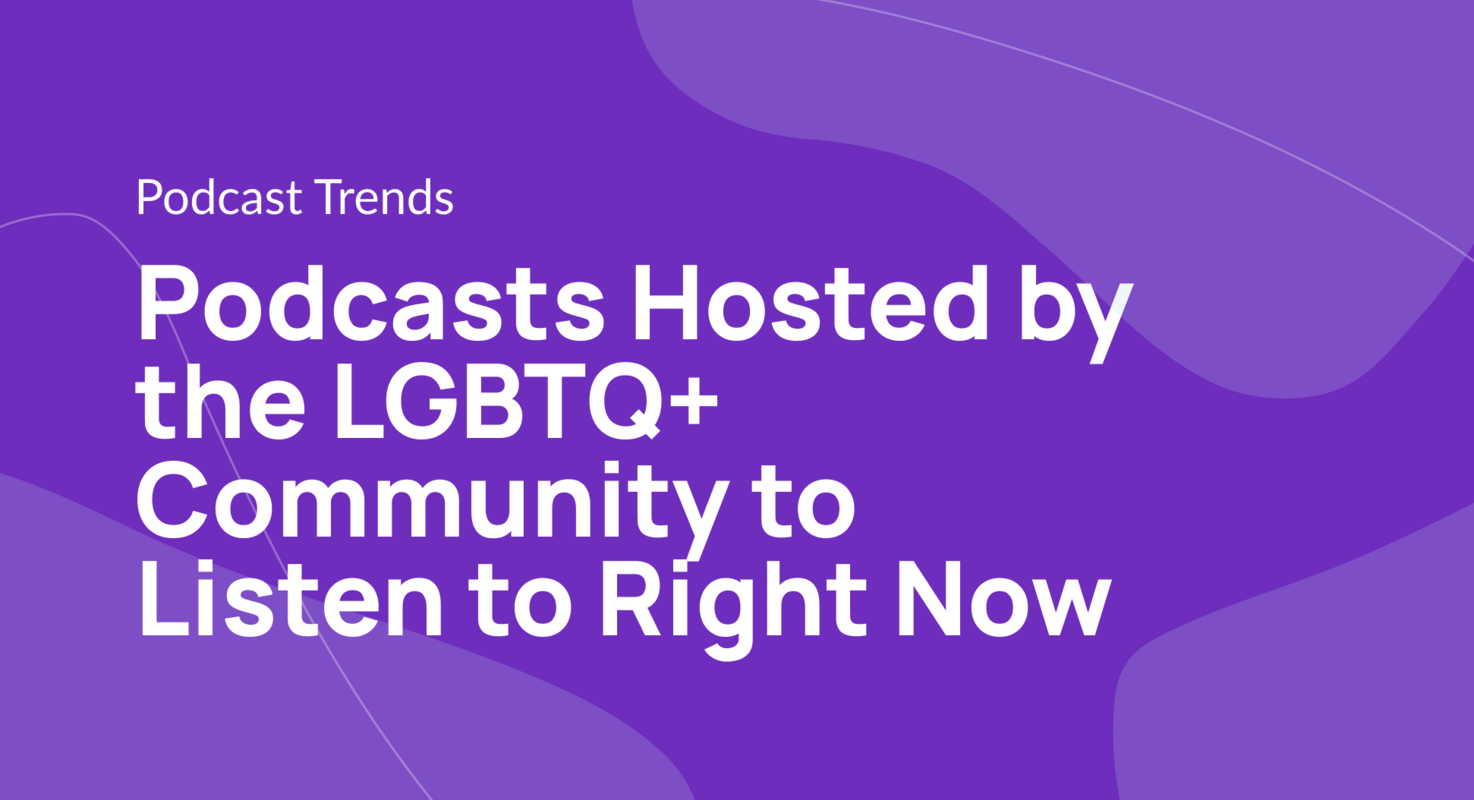 Podcast Trends

Podcasts Hosted by the LGBTQ+ Community to Listen to Right Now